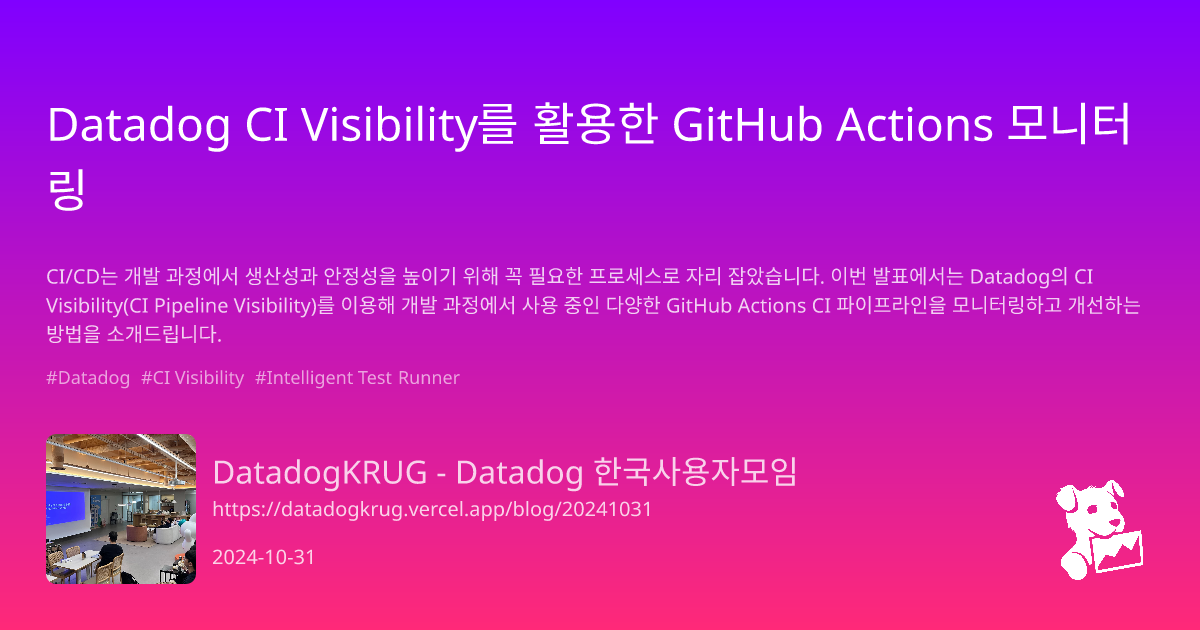 Datadog CI Visibility를 활용한 GitHub Actions 모니터링

CI/CD는 개발 과정에서 생산성과 안정성을 높이기 위해 꼭 필요한 프로세스로 자리 잡았습니다. 이번 발표에서는 Datadog의 CI Visibility(CI Pipeline Visibility)를 이용해 개발 과정에서 사용 중인 다양한 GitHub Actions CI 파이프라인을 모니터링하고 개선하는 방법을 소개드립니다.

#Datadog #CI Visibility #Intelligent Test Runner

DatadogKRUG - Datadog 한국사용자모임
https://datadogkrug.vercel.app/blog/20241031
2024-10-31